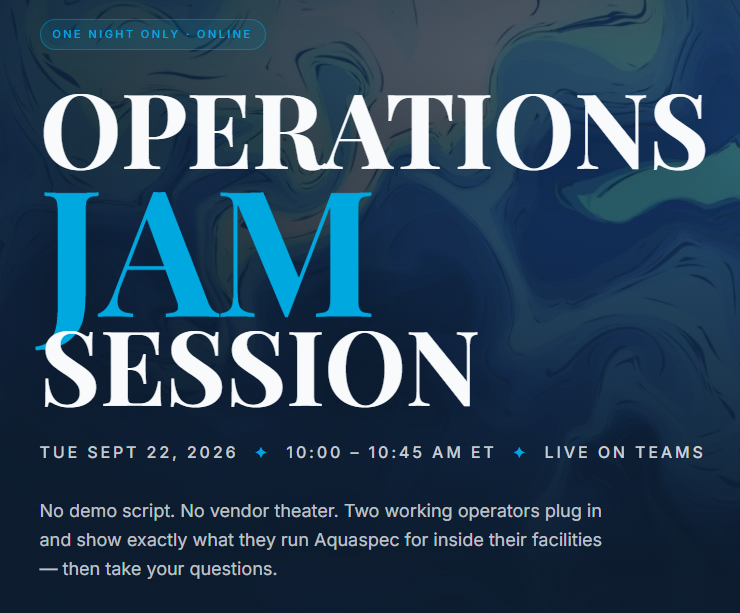 ONE NIGHT ONLY · ONLINE

OPERATIONS
JAM
SESSION

TUE SEPT 22, 2026 ✦ 10:00 – 10:45 AM ET ✦ LIVE ON TEAMS

No demo script. No vendor theater. Two working operators plug in and show exactly what they run Aquaspec for inside their facilities — then take your questions.